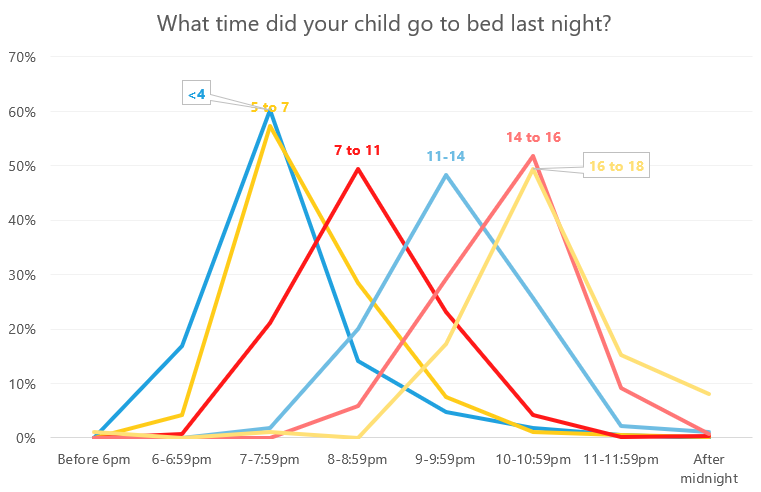 What time did your child go to bed last night?

70%
60%
50%
40%
30%
20%
10%
0%

<4
5 to 7
7 to 11
11-14
14 to 16
16 to 18

Before 6pm
6-6:59pm
7-7:59pm
8-8:59pm
9-9:59pm
10-10:59pm
11-11:59pm
After midnight